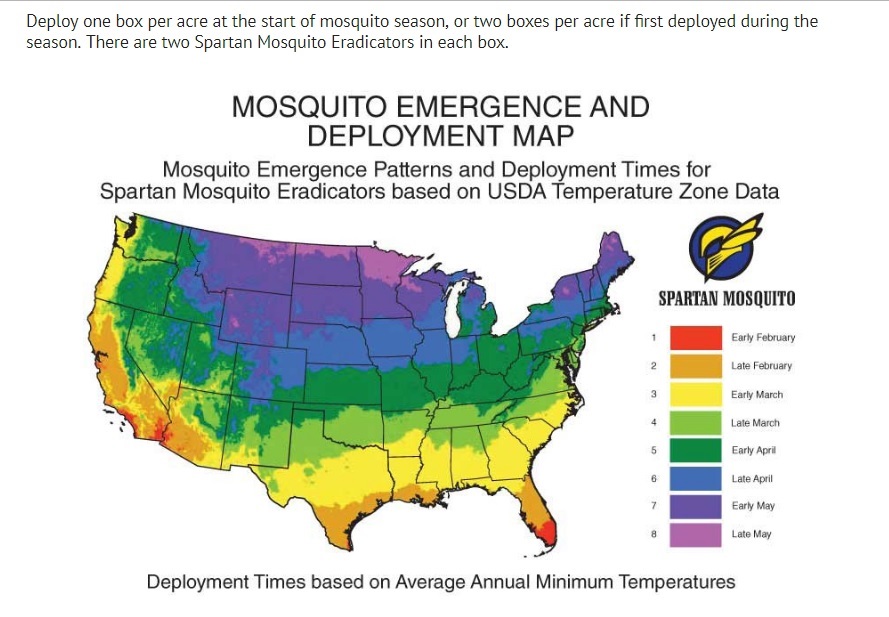 Deploy one box per acre at the start of mosquito season, or two boxes per acre if first deployed during the season. There are two Spartan Mosquito Eradicators in each box.

MOSQUITO EMERGENCE AND DEPLOYMENT MAP

Mosquito Emergence Patterns and Deployment Times for Spartan Mosquito Eradicators based on USDA Temperature Zone Data

SPARTAN MOSQUITO

1 Early February
2 Late February
3 Early March
4 Late March
5 Early April
6 Late April
7 Early May
8 Late May

Deployment Times based on Average Annual Minimum Temperatures